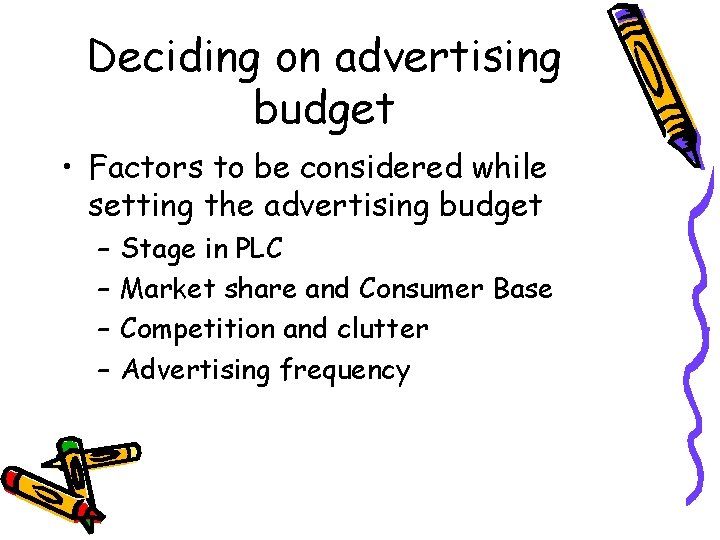 Deciding on advertising budget

• Factors to be considered while setting the advertising budget
– Stage in PLC
– Market share and Consumer Base
– Competition and clutter
– Advertising frequency